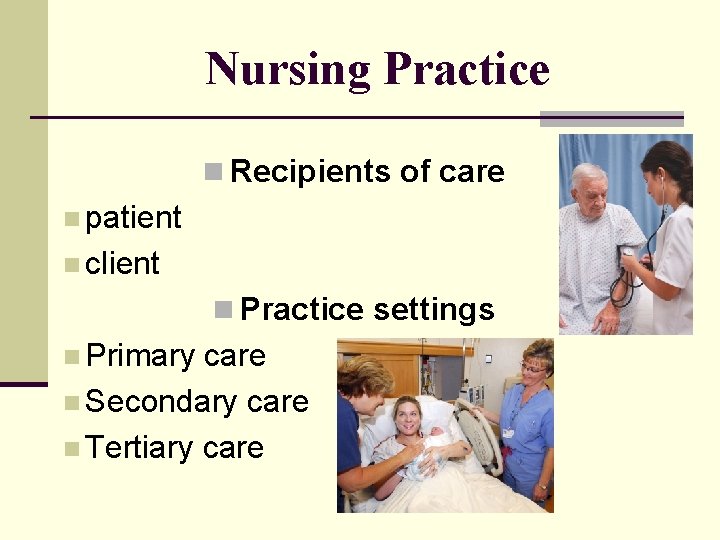 Nursing Practice

Recipients of care

patient

client

Practice settings

Primary care

Secondary care

Tertiary care